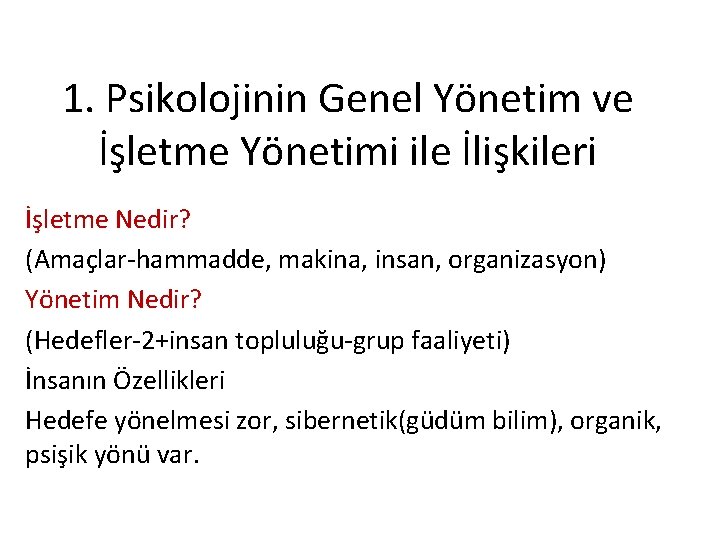 1. Psikolojinin Genel Yönetim ve İşletme Yönetimi ile İlişkileri

İşletme Nedir?

(Amaçlar-hammadde, makina, insan, organizasyon)

Yönetim Nedir?

(Hedefler-2+insan topluluğu-grup faaliyeti)

İnsanın Özellikleri

Hedefe yönelmesi zor, sibernetik(güdüm bilim), organik, psişik yönü var.